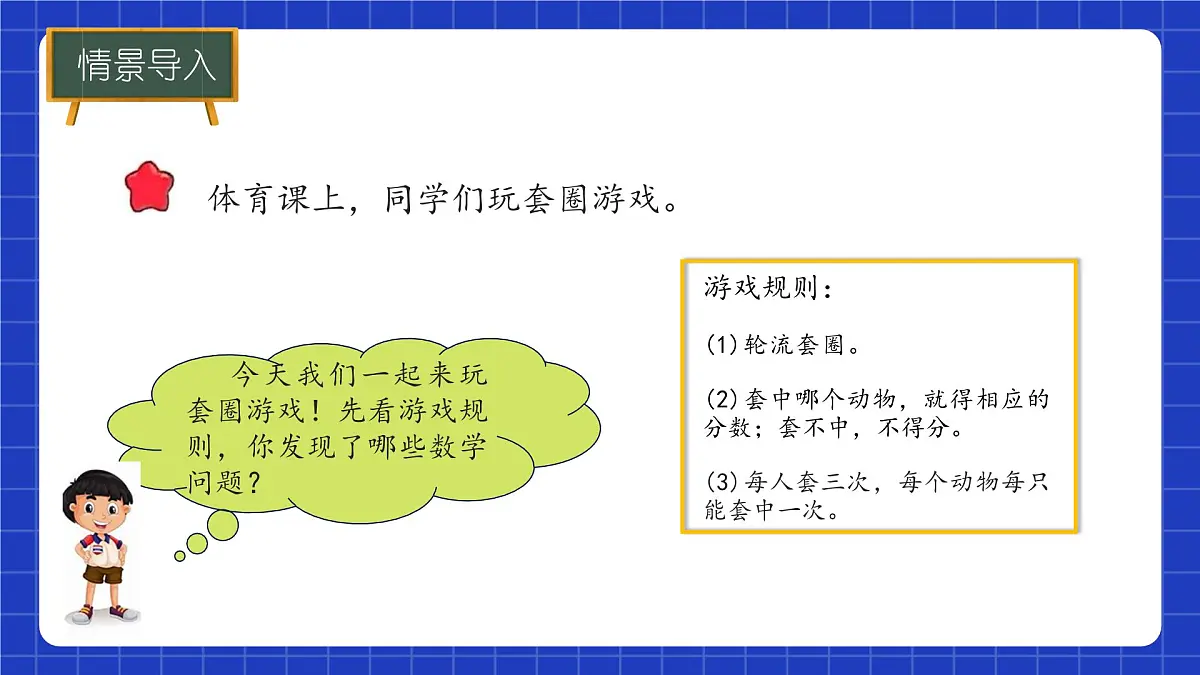 情景导入

体育课上，同学们玩套圈游戏。

今天我们一起来玩套圈游戏！先看游戏规则，你发现了哪些数学问题？

游戏规则：

(1)轮流套圈。

(2)套中哪个动物，就得相应的分数；套不中，不得分。

(3)每人套三次，每个动物每只能套中一次。